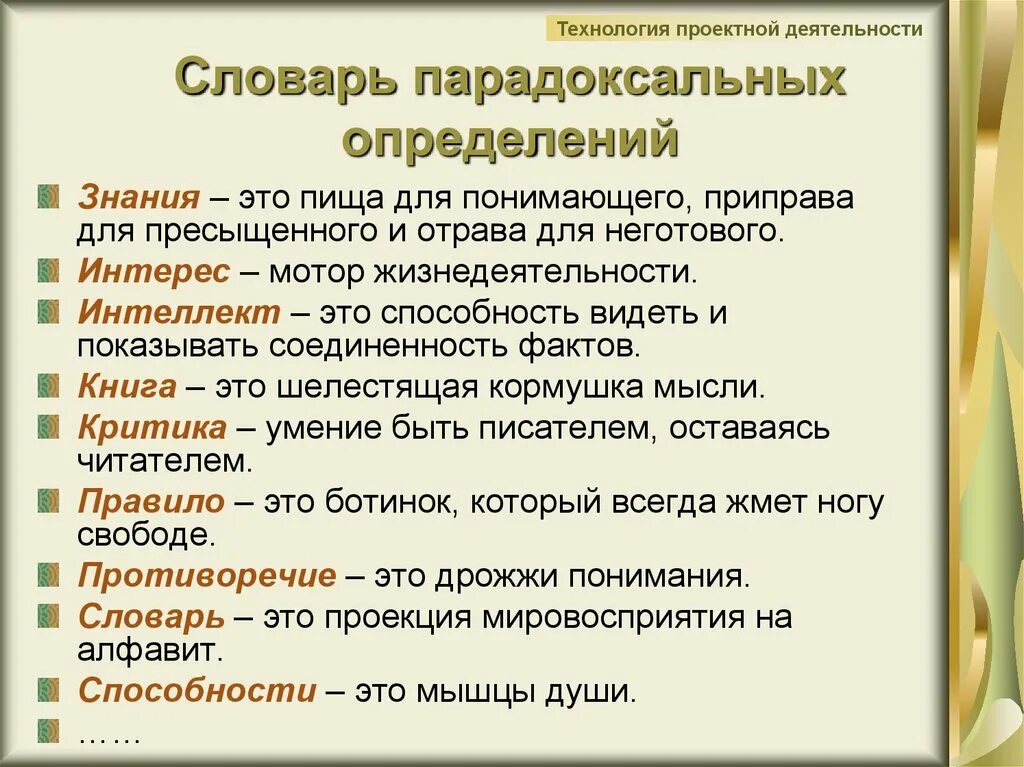 Технология проектной деятельности

Словарь парадоксальных определений

Знания – это пища для понимающего, приправа для пресыщенного и отрава для неготового.

Интерес – мотор жизнедеятельности.

Интеллект – это способность видеть и показывать соединенность фактов.

Книга – это шелестящая кормушка мысли.

Критика – умение быть писателем, оставаясь читателем.

Правило – это ботинок, который всегда жмет ногу свободе.

Противоречие – это дрожжи понимания.

Словарь – это проекция мировосприятия на алфавит.

Способности – это мышцы души.

……